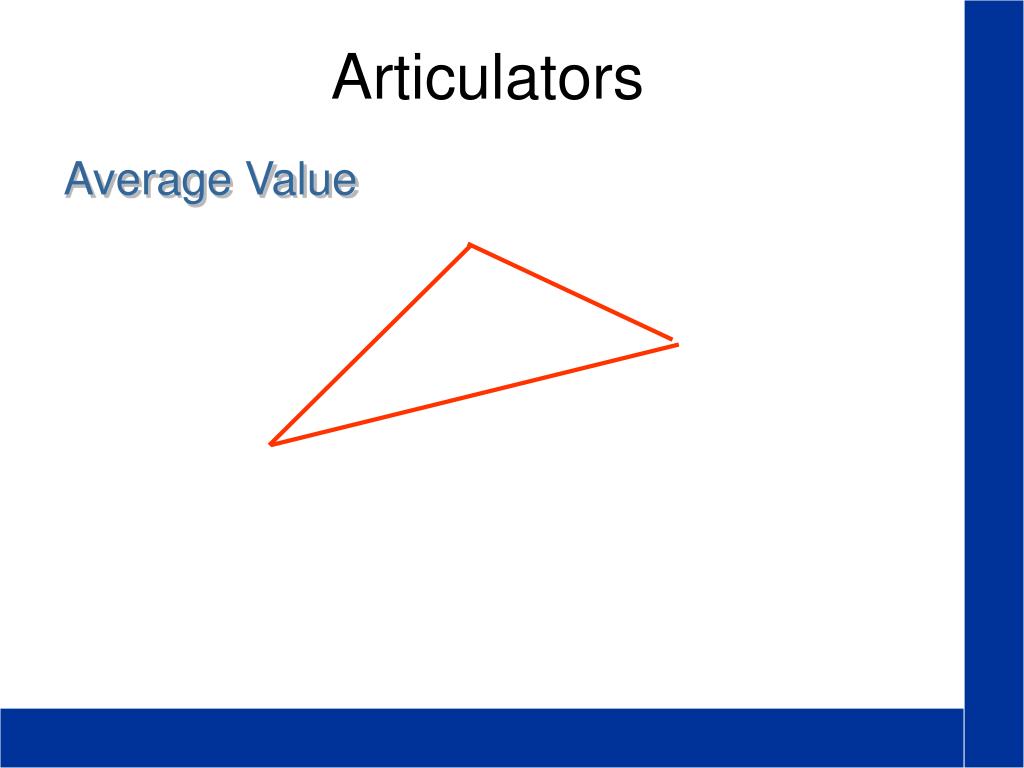 Articulators

Average Value